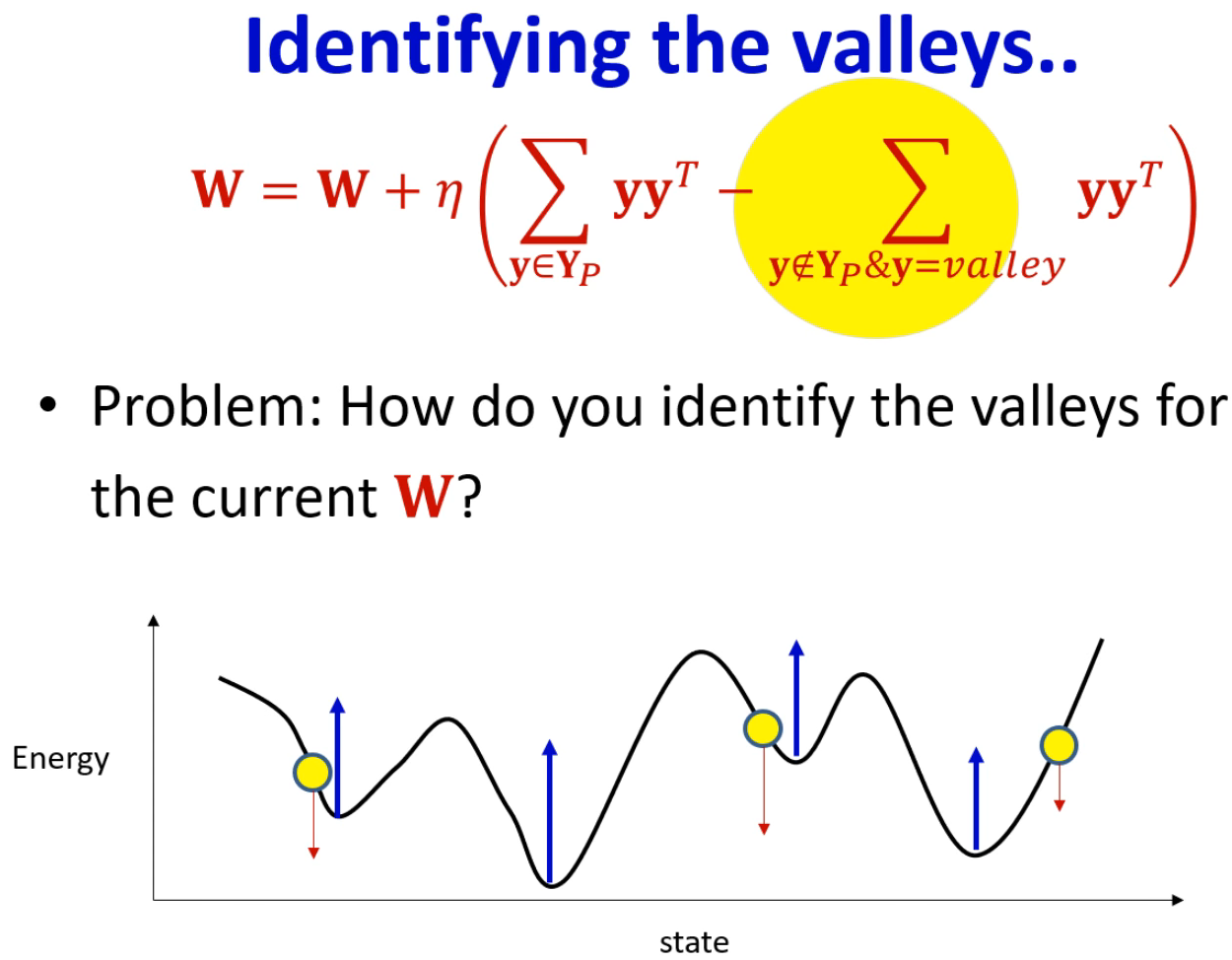 Identifying the valleys..

$\mathbf{W} = \mathbf{W} + \eta \left( \sum_{\mathbf{y} \in \mathbf{Y}_P} \mathbf{y}\mathbf{y}^T - \sum_{\mathbf{y} \notin \mathbf{Y}_P \& \mathbf{y} = valley} \mathbf{y}\mathbf{y}^T \right)$

• Problem: How do you identify the valleys for the current $\mathbf{W}$?

Energy

state